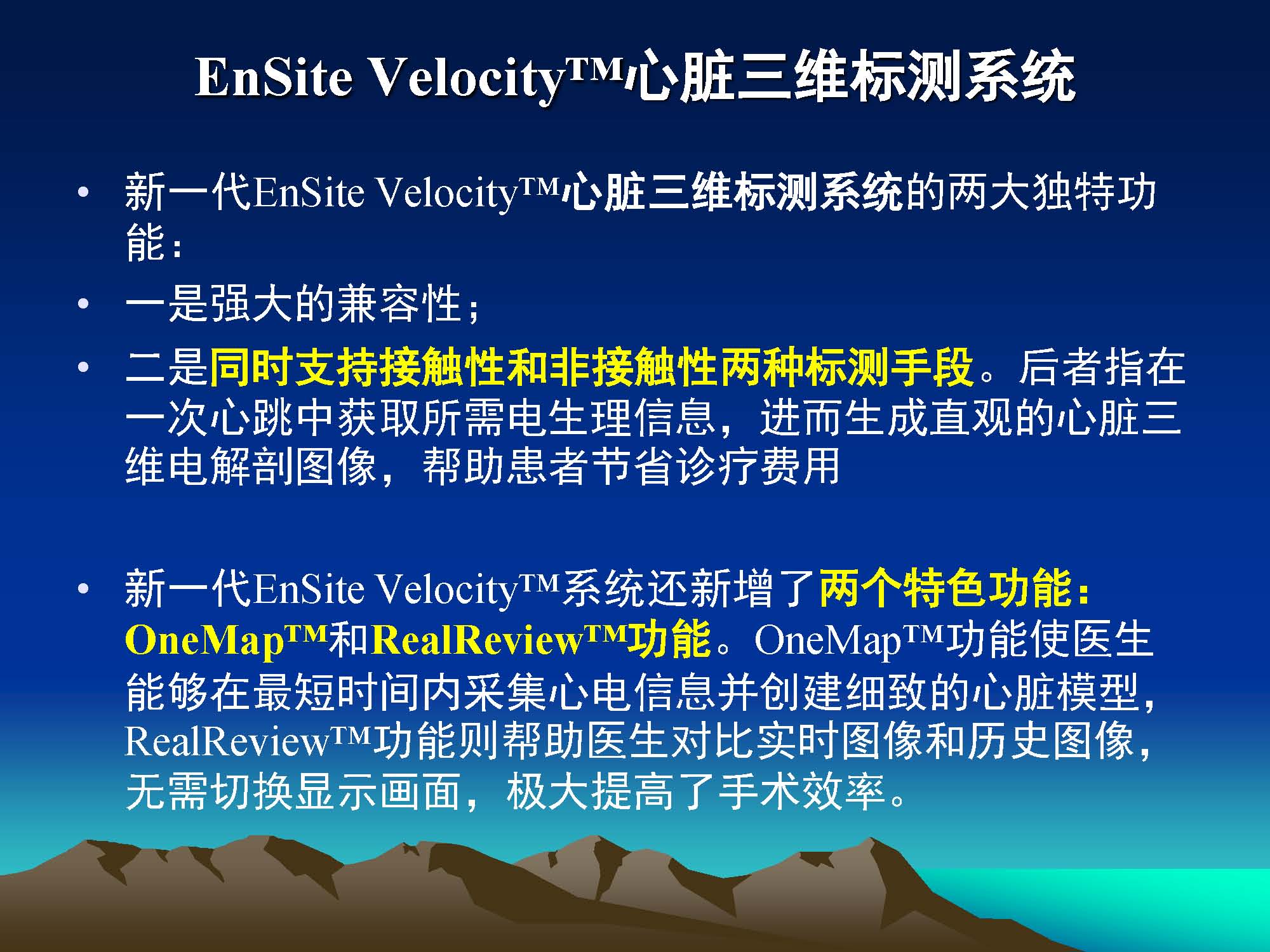 EnSite Velocity™心脏三维标测系统

• 新一代EnSite Velocity™心脏三维标测系统的两大独特功能：

• 一是强大的兼容性；

• 二是同时支持接触性和非接触性两种标测手段。后者指在一次心跳中获取所需电生理信息，进而生成直观的心脏三维电解剖图像，帮助患者节省诊疗费用

• 新一代EnSite Velocity™系统还新增了两个特色功能：OneMap™和RealReview™功能。OneMap™功能使医生能够在最短时间内采集心电信息并创建细致的心脏模型，RealReview™功能则帮助医生对比实时图像和历史图像，无需切换显示画面，极大提高了手术效率。